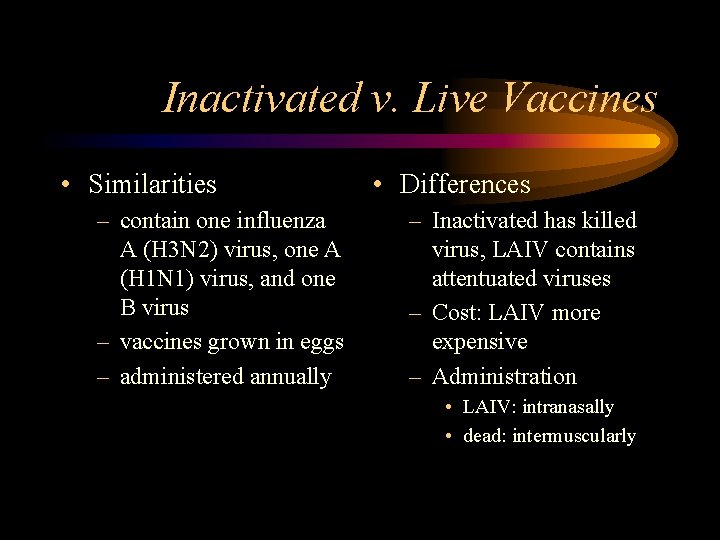 Inactivated v. Live Vaccines

• Similarities
– contain one influenza A (H3N2) virus, one A (H1N1) virus, and one B virus
– vaccines grown in eggs
– administered annually

• Differences
– Inactivated has killed virus, LAIV contains attentuated viruses
– Cost: LAIV more expensive
– Administration
• LAIV: intranasally
• dead: intermuscularly